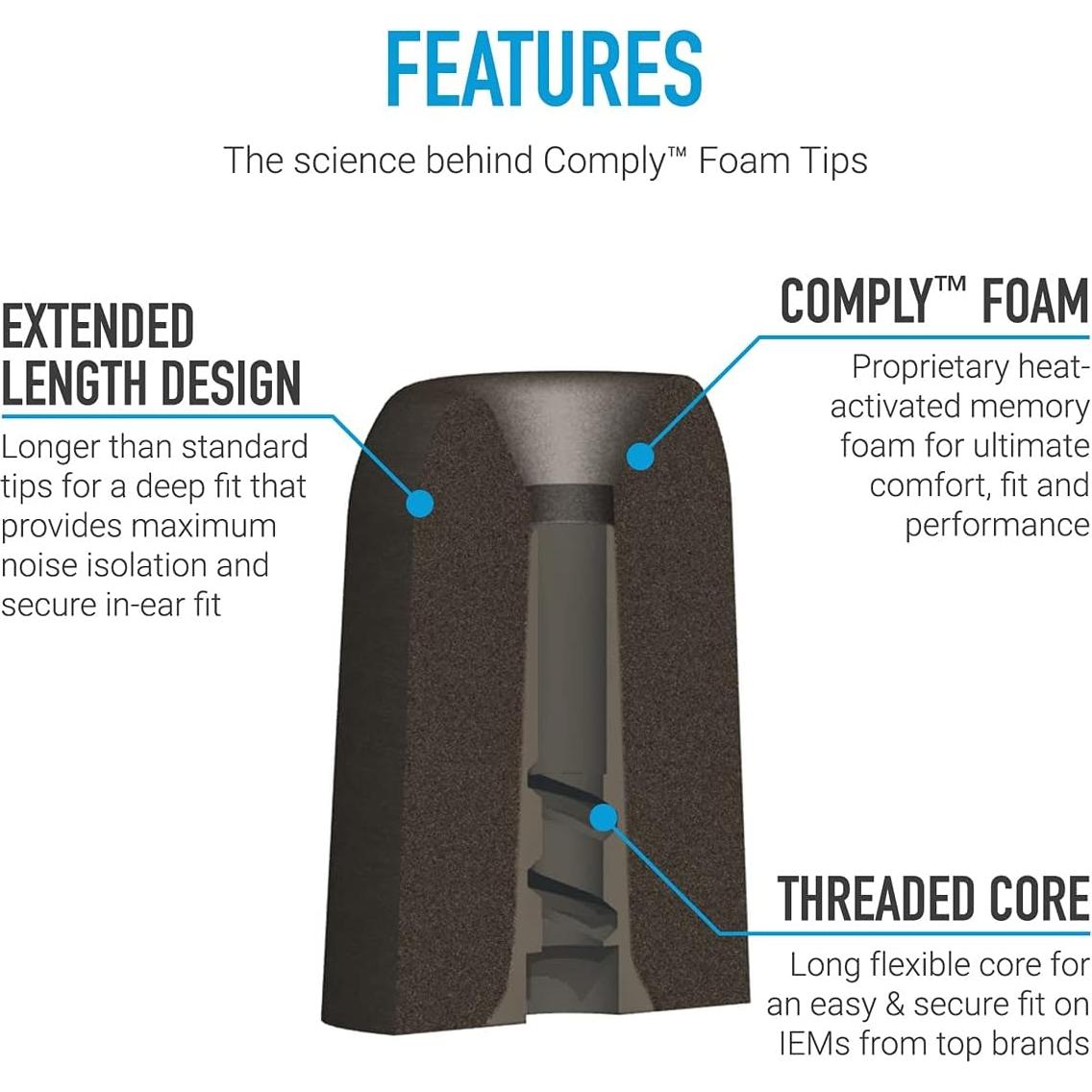 FEATURES

The science behind Comply™ Foam Tips

EXTENDED LENGTH DESIGN

Longer than standard tips for a deep fit that provides maximum noise isolation and secure in-ear fit

COMPLY™ FOAM

Proprietary heat-activated memory foam for ultimate comfort, fit and performance

THREADED CORE

Long flexible core for an easy & secure fit on IEMs from top brands